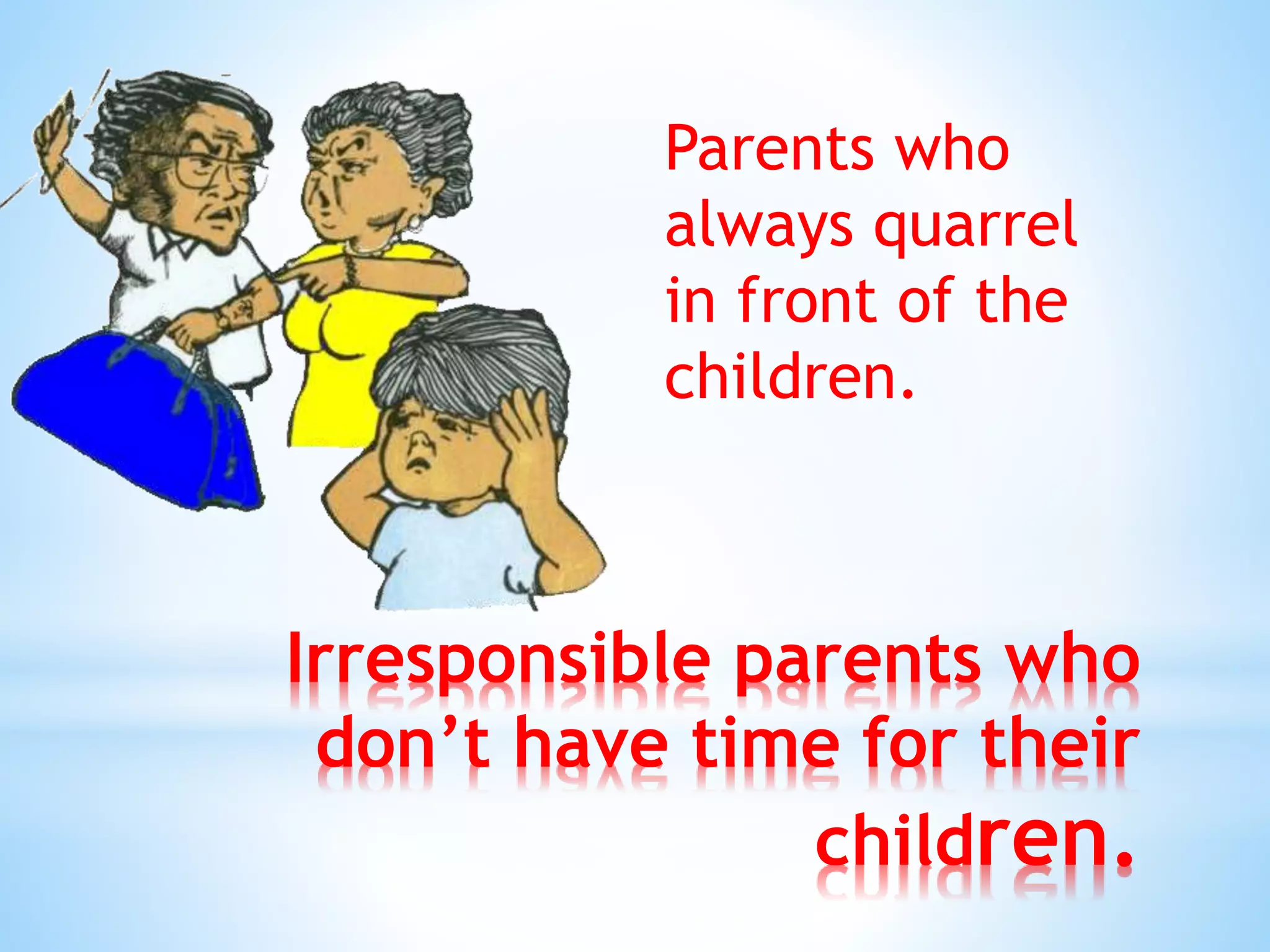 Parents who always quarrel in front of the children.

Irresponsible parents who don’t have time for their children.